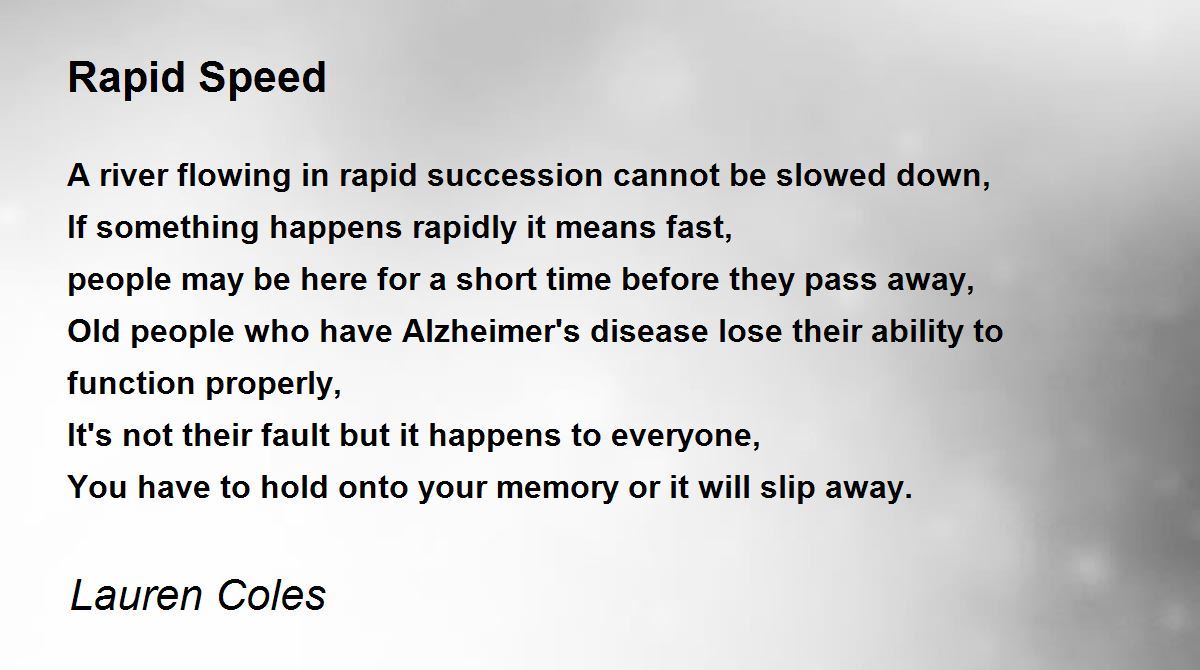 Rapid Speed

A river flowing in rapid succession cannot be slowed down,
If something happens rapidly it means fast,
people may be here for a short time before they pass away,
Old people who have Alzheimer's disease lose their ability to function properly,
It's not their fault but it happens to everyone,
You have to hold onto your memory or it will slip away.

Lauren Coles